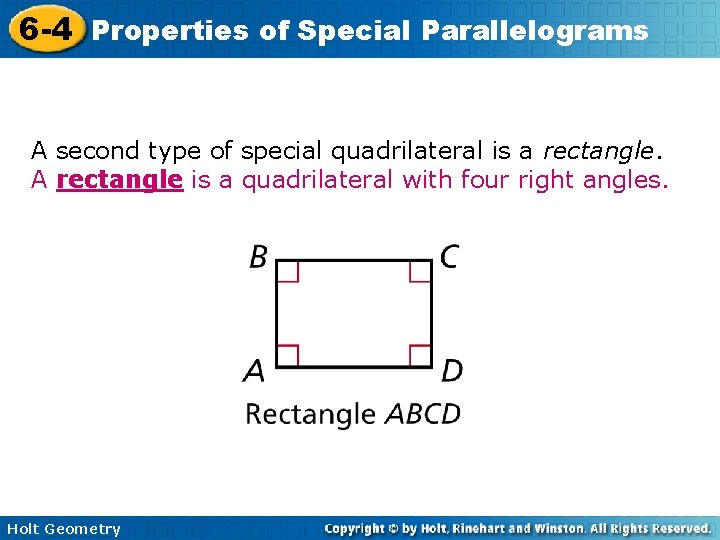 6-4 Properties of Special Parallelograms

A second type of special quadrilateral is a rectangle. A rectangle is a quadrilateral with four right angles.

B C A D

Rectangle ABCD

Holt Geometry

Copyright © by Holt, Rinehart and Winston. All Rights Reserved.